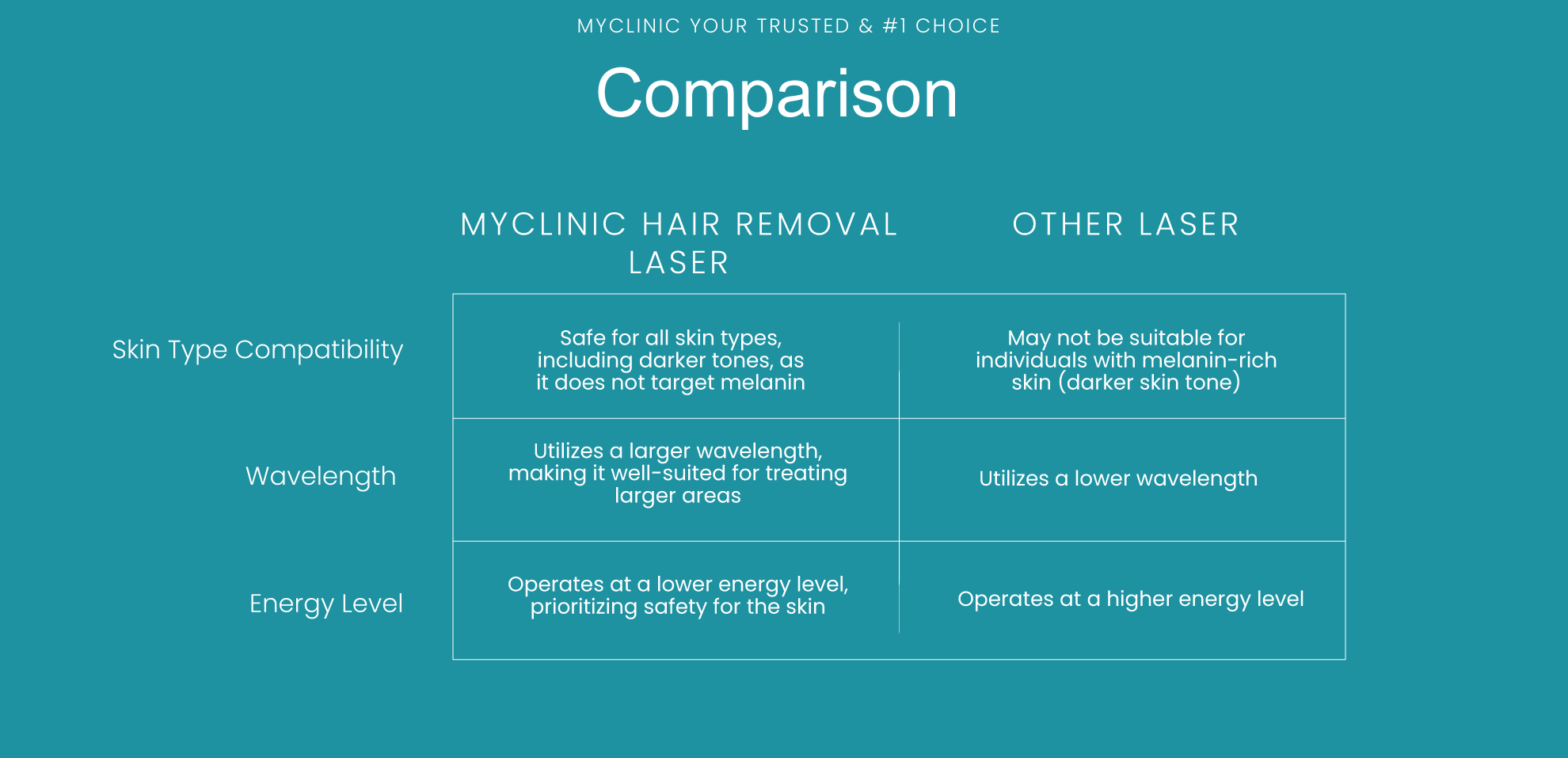 MYCLINIC YOUR TRUSTED & #1 CHOICE

Comparison

| | MYCLINIC HAIR REMOVAL LASER | OTHER LASER |
|---|---|---|
| Skin Type Compatibility | Safe for all skin types, including darker tones, as it does not target melanin | May not be suitable for individuals with melanin-rich skin (darker skin tone) |
| Wavelength | Utilizes a larger wavelength, making it well-suited for treating larger areas | Utilizes a lower wavelength |
| Energy Level | Operates at a lower energy level, prioritizing safety for the skin | Operates at a higher energy level |